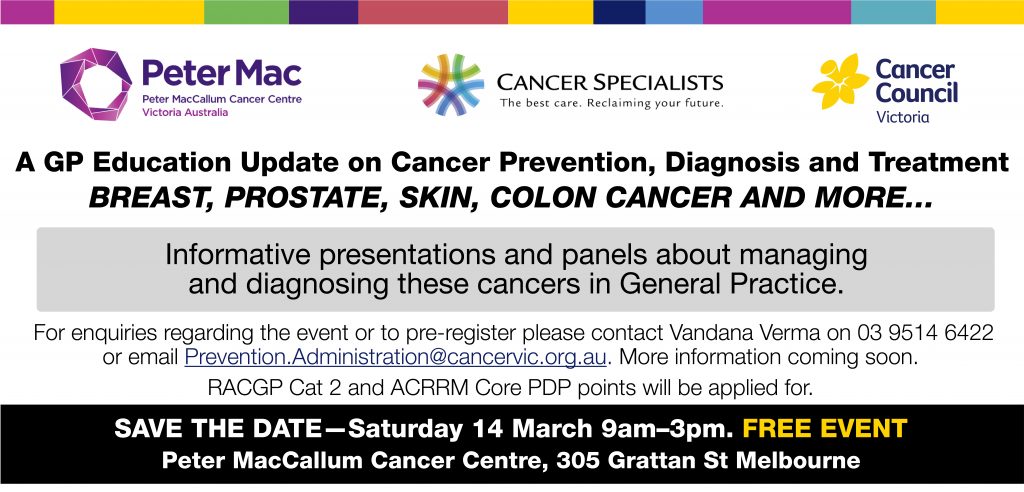 Peter Mac
Peter MacCallum Cancer Centre
Victoria Australia

CANCER SPECIALISTS
The best care. Reclaiming your future.

Cancer Council
Victoria

A GP Education Update on Cancer Prevention, Diagnosis and Treatment
BREAST, PROSTATE, SKIN, COLON CANCER AND MORE...

Informative presentations and panels about managing and diagnosing these cancers in General Practice.

For enquiries regarding the event or to pre-register please contact Vandana Verma on 03 9514 6422 or email Prevention.Administration@cancervic.org.au. More information coming soon.

RACGP Cat 2 and ACRRM Core PDP points will be applied for.

SAVE THE DATE—Saturday 14 March 9am–3pm. FREE EVENT
Peter MacCallum Cancer Centre, 305 Grattan St Melbourne